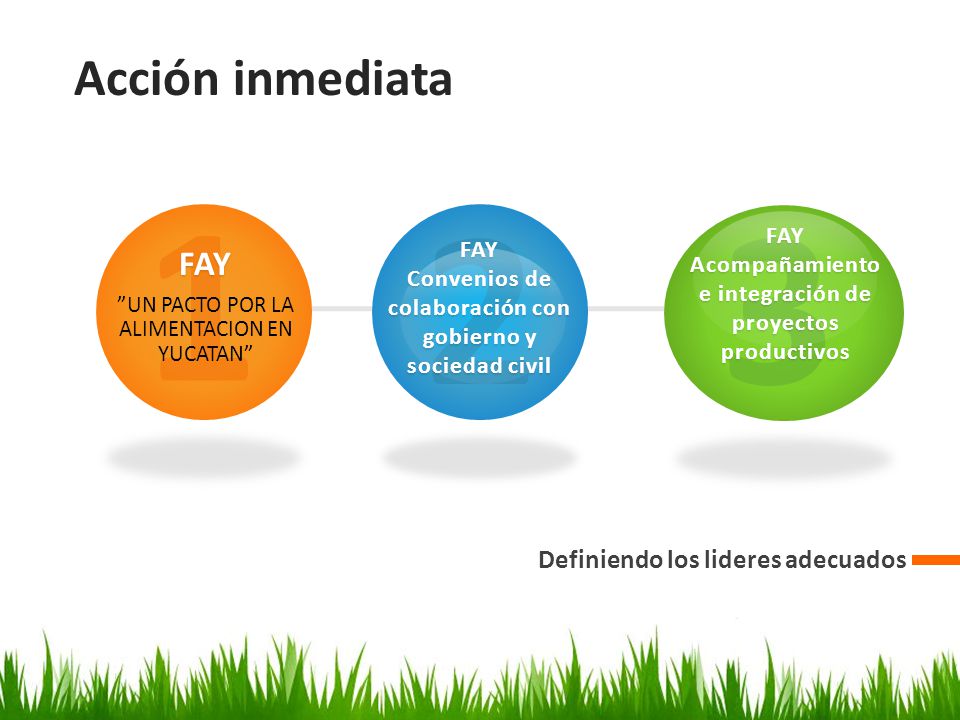 Acción inmediata

1
FAY
”UN PACTO POR LA ALIMENTACION EN YUCATAN”

2
FAY
Convenios de colaboración con gobierno y sociedad civil

3
FAY
Acompañamiento e integración de proyectos productivos

Definiendo los lideres adecuados